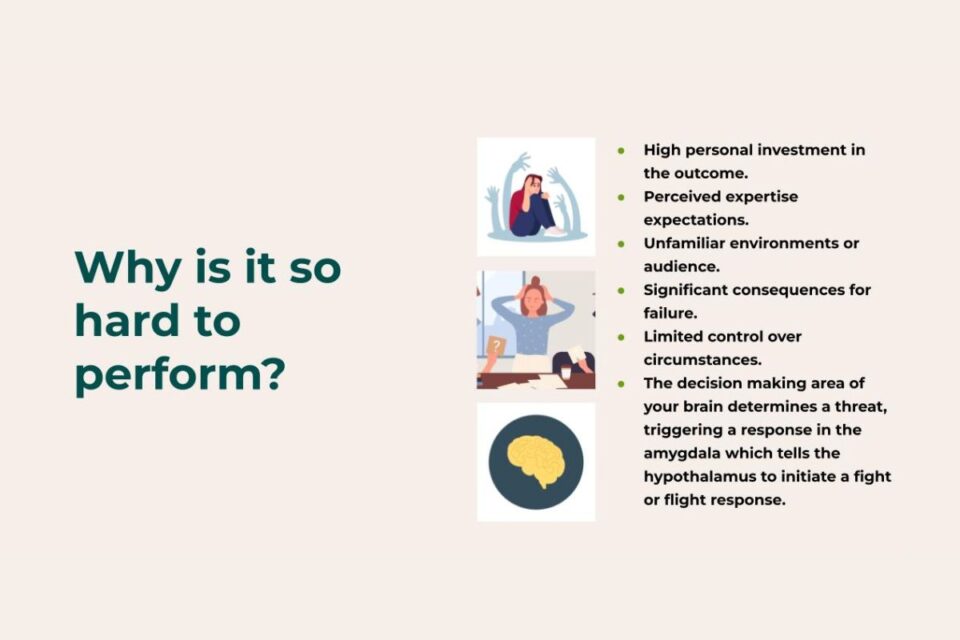 Why is it so hard to perform?

?

- High personal investment in the outcome.
- Perceived expertise expectations.
- Unfamiliar environments or audience.
- Significant consequences for failure.
- Limited control over circumstances.
- The decision making area of your brain determines a threat, triggering a response in the amygdala which tells the hypothalamus to initiate a fight or flight response.